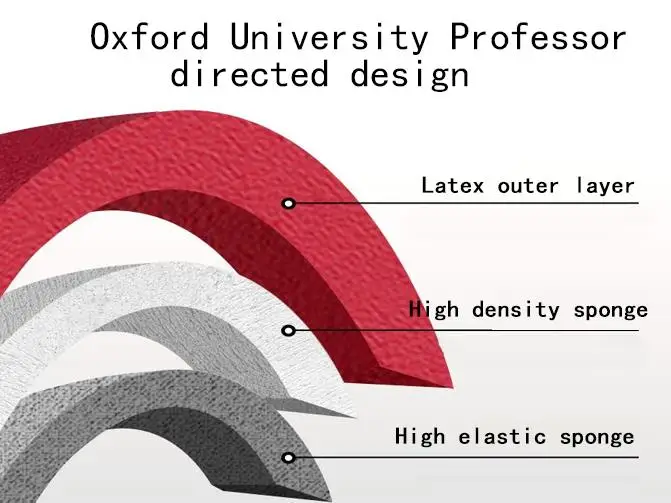 Oxford University Professor directed design

Latex outer layer

High density sponge

High elastic sponge